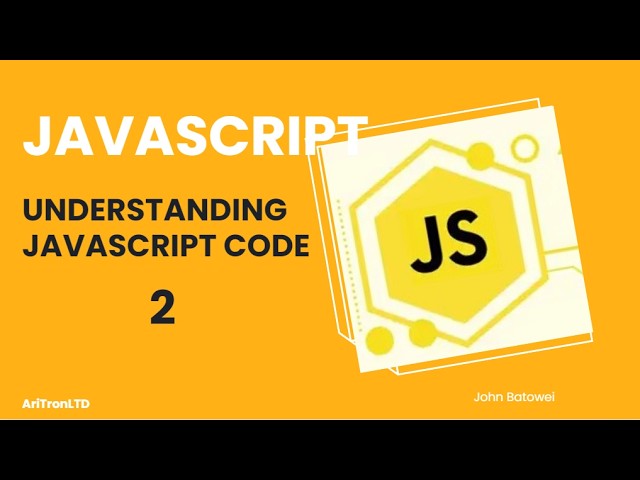 JAVASCRIPT

UNDERSTANDING JAVASCRIPT CODE

2

JS

AriTronLTD

John Batowei